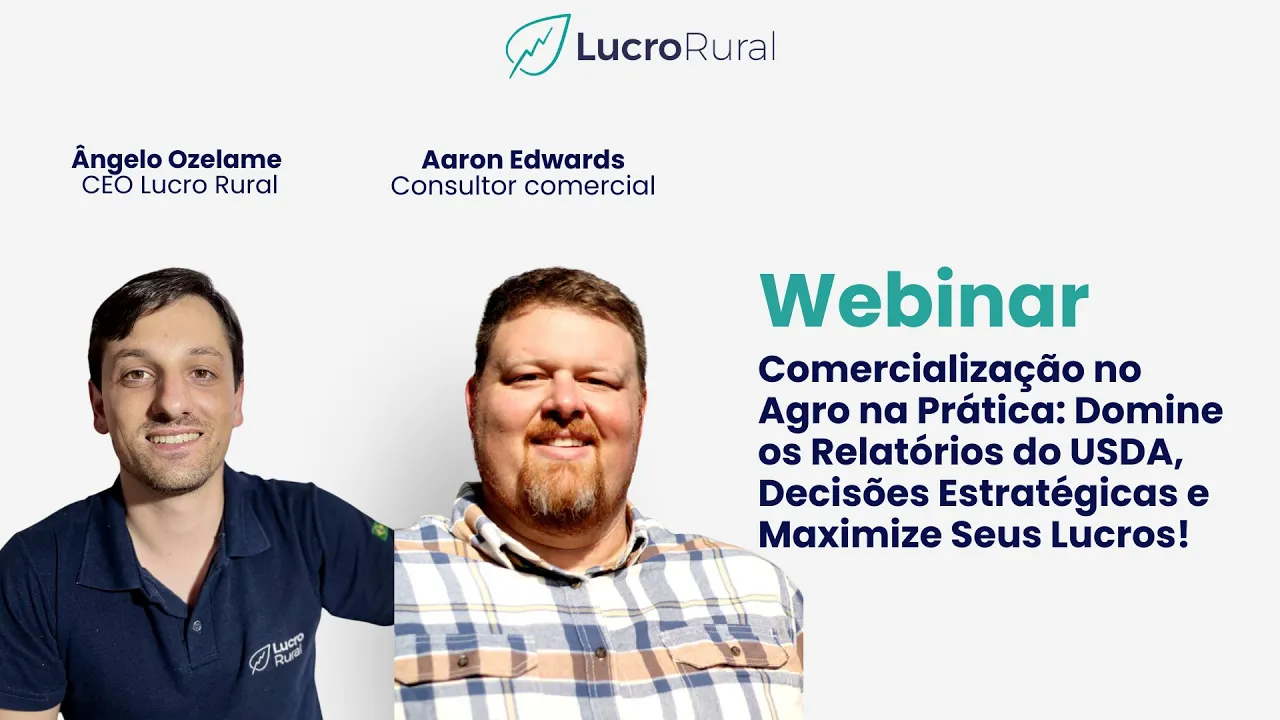 LucroRural

Ângelo Ozelame
CEO Lucro Rural

Aaron Edwards
Consultor comercial

Webinar

Comercialização no Agro na Prática: Domine os Relatórios do USDA, Decisões Estratégicas e Maximize Seus Lucros!

Lucro Rural